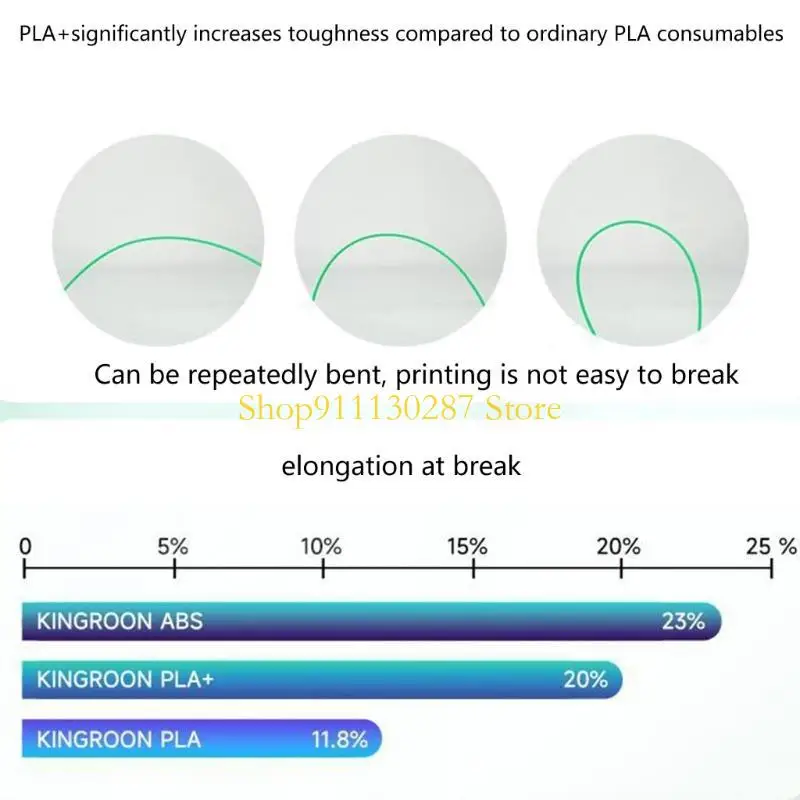 PLA+significantly increases toughness compared to ordinary PLA consumables

Can be repeatedly bent, printing is not easy to break

Shop911130287 Store

elongation at break

0
5%
10%
15%
20%
25 %

KINGROON ABS 23%

KINGROON PLA+ 20%

KINGROON PLA 11.8%